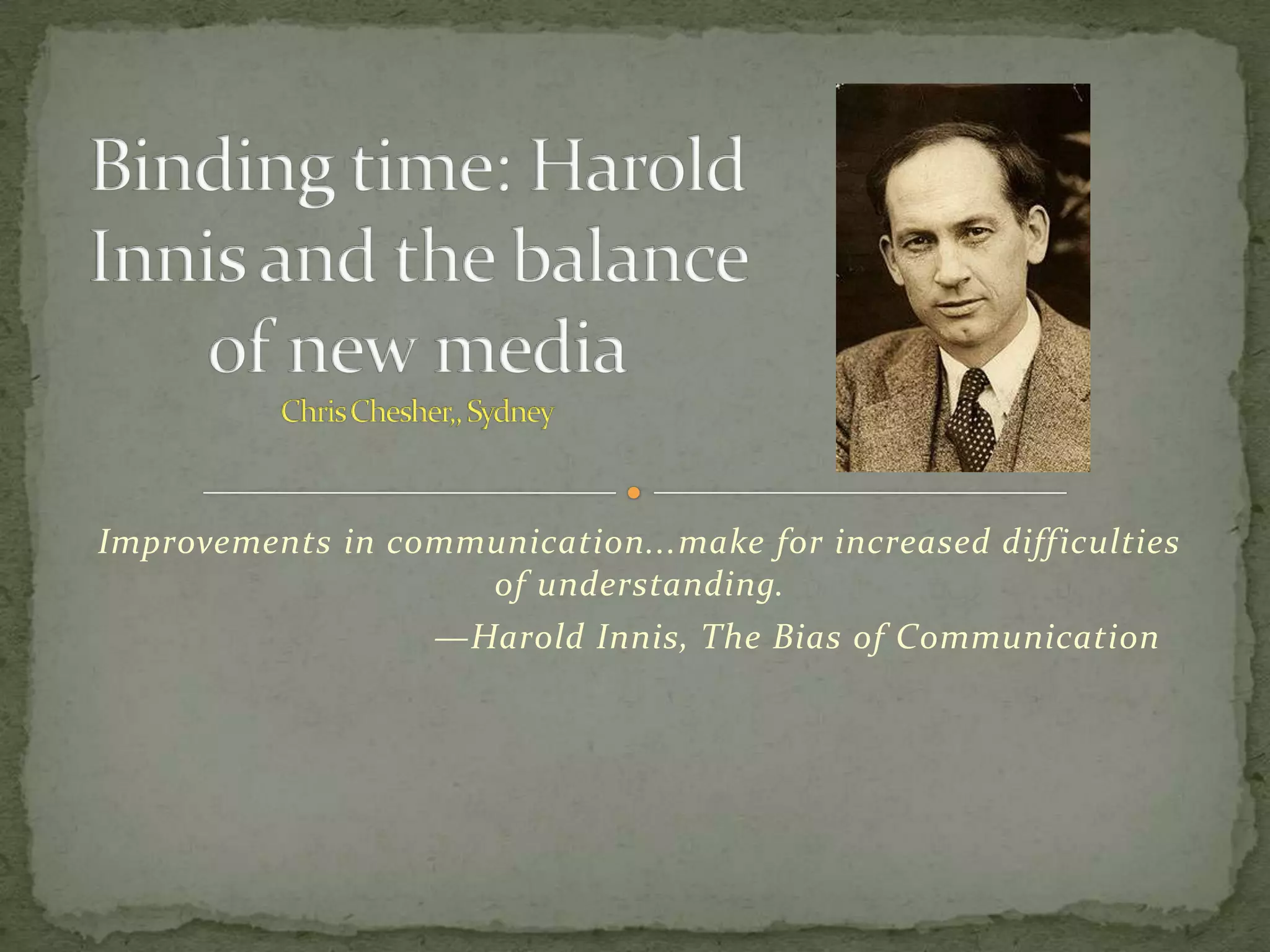 Binding time: Harold Innis and the balance of new media
Chris Chesher,, Sydney

Improvements in communication...make for increased difficulties of understanding.
—Harold Innis, The Bias of Communication